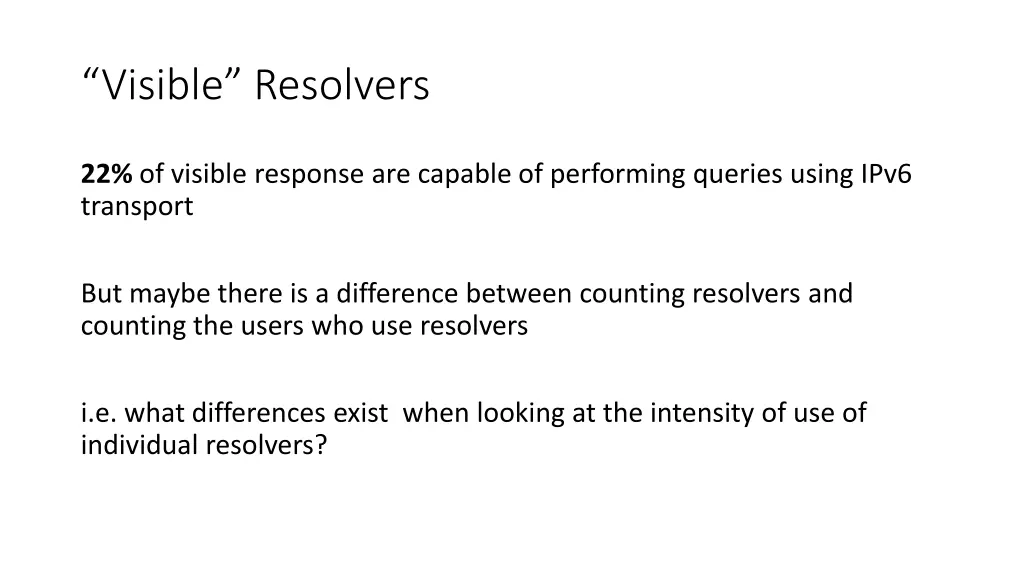 “Visible” Resolvers

22% of visible response are capable of performing queries using IPv6 transport

But maybe there is a difference between counting resolvers and counting the users who use resolvers

i.e. what differences exist when looking at the intensity of use of individual resolvers?